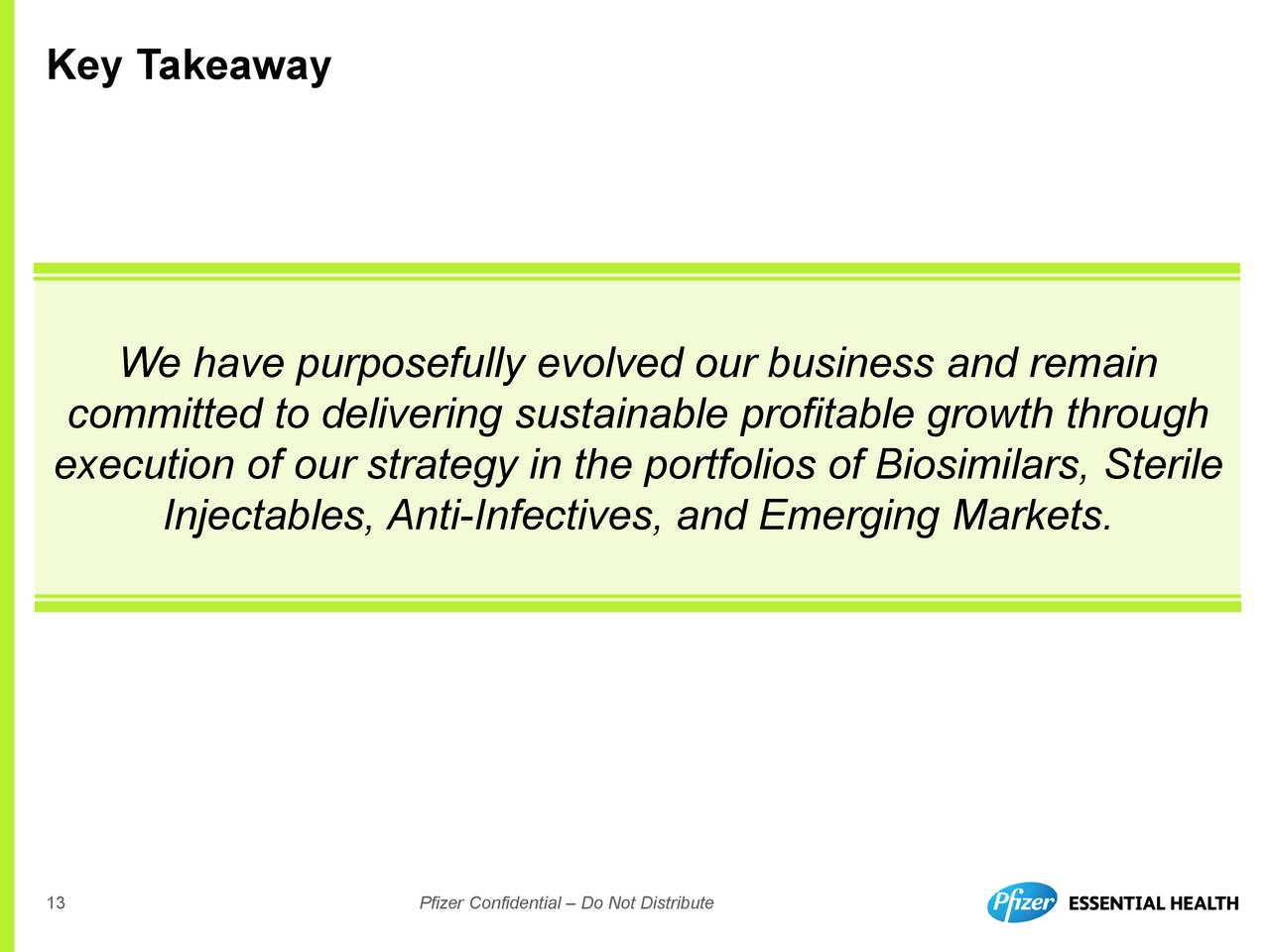 Key Takeaway

We have purposefully evolved our business and remain committed to delivering sustainable profitable growth through execution of our strategy in the portfolios of Biosimilars, Sterile Injectables, Anti-Infectives, and Emerging Markets.

13

Pfizer Confidential – Do Not Distribute

Pfizer ESSENTIAL HEALTH